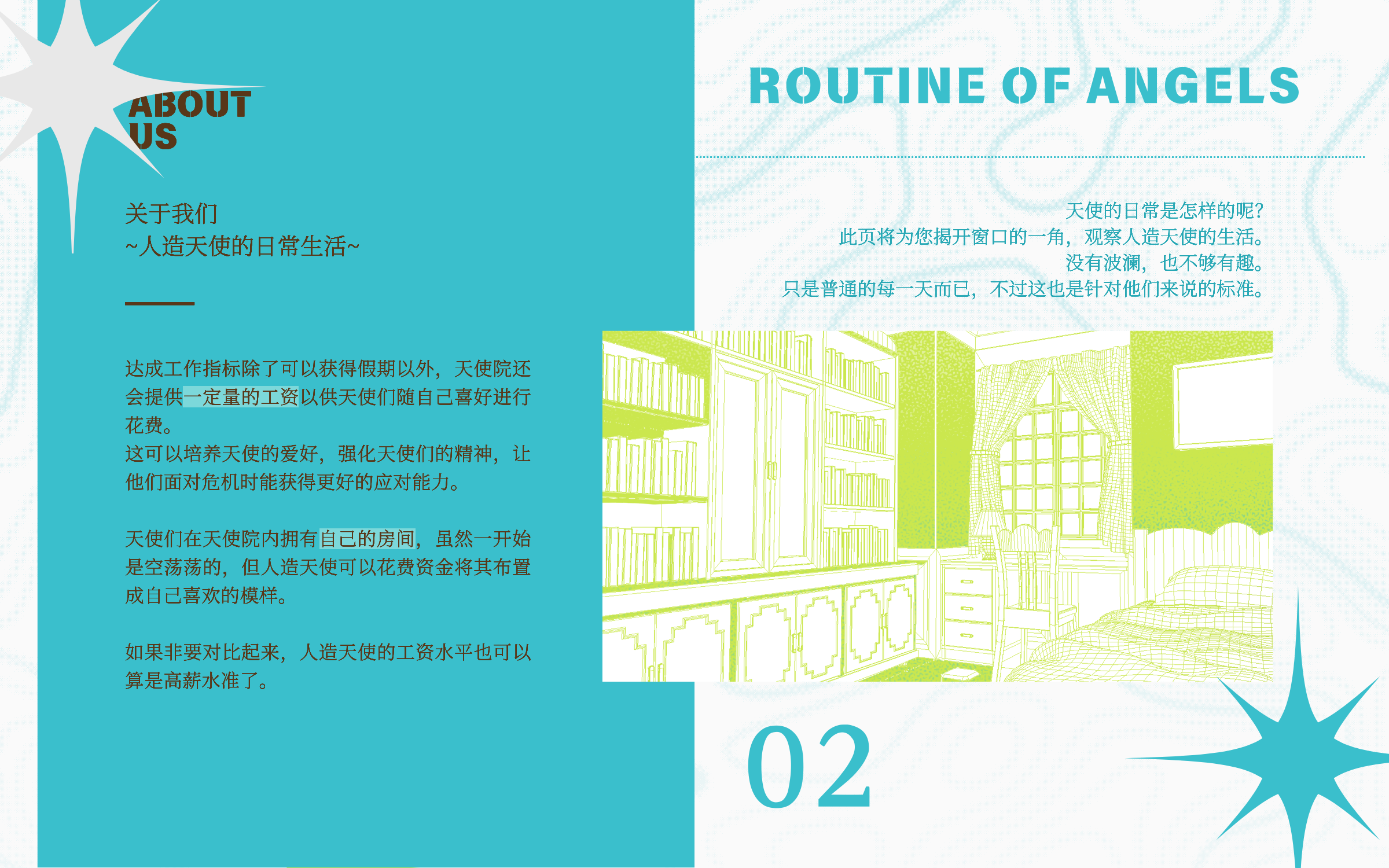 ABOUT US

关于我们
~人造天使的日常生活~

达成工作指标除了可以获得假期以外，天使院还会提供一定量的工资以供天使们随自己喜好进行花费。
这可以培养天使的爱好，强化天使们的精神，让他们面对危机时能获得更好的应对能力。

天使们在天使院内拥有自己的房间，虽然一开始是空荡荡的，但人造天使可以花费资金将其布置成自己喜欢的模样。

如果非要对比起来，人造天使的工资水平也可以算是高薪水准了。

ROUTINE OF ANGELS

天使的日常是怎样的呢?
此页将为您揭开窗口的一角，观察人造天使的生活。
没有波澜，也不够有趣。
只是普通的每一天而已，不过这也是针对他们来说的标准。

02